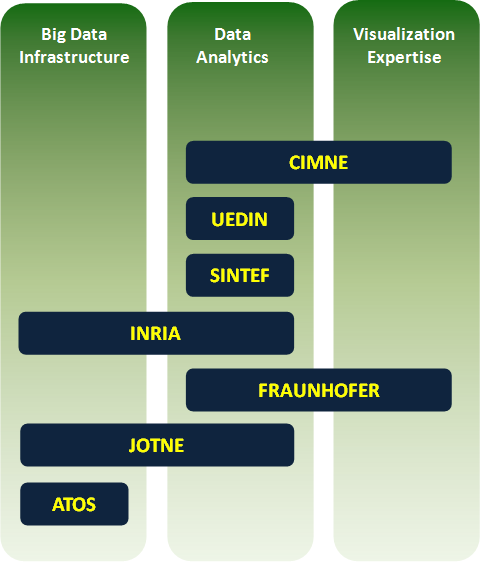 Big Data Infrastructure

Data Analytics

Visualization Expertise

CIMNE

UEDIN

SINTEF

INRIA

FRAUNHOFER

JOTNE

ATOS